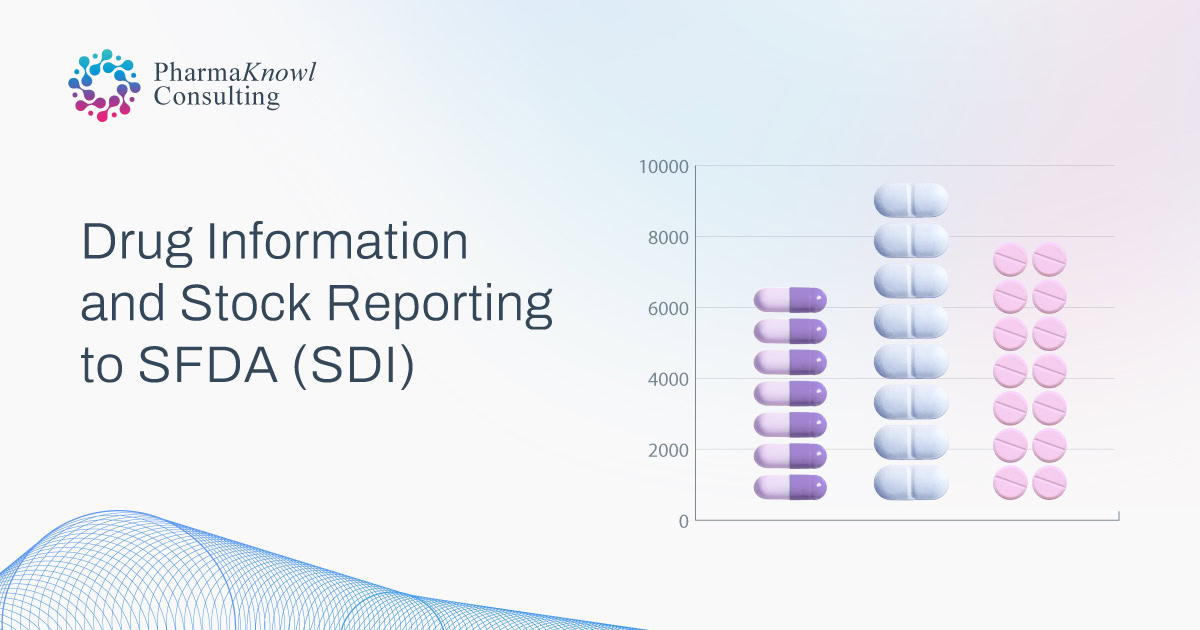 PharmaKnowl
Consulting

Drug Information and Stock Reporting to SFDA (SDI)

10000
8000
6000
4000
2000
0